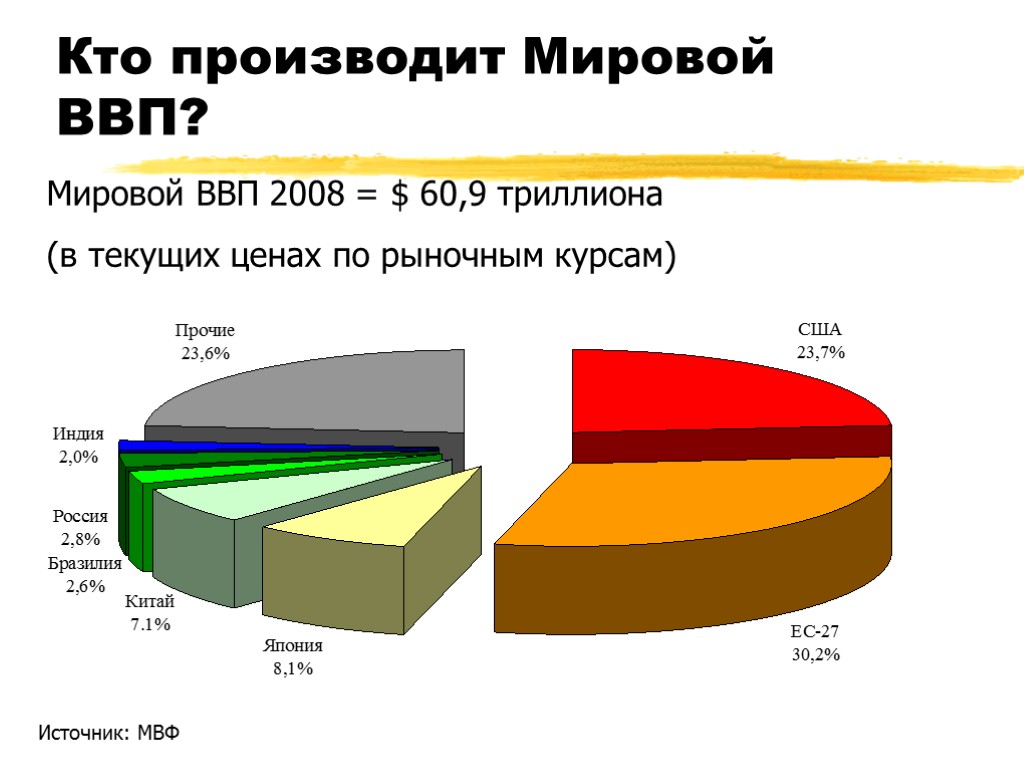 Кто производит Мировой ВВП?

Мировой ВВП 2008 = $ 60,9 триллиона

(в текущих ценах по рыночным курсам)

Прочие
23,6%

США
23,7%

Индия
2,0%

Россия
2,8%

Бразилия
2,6%

Китай
7.1%

Япония
8,1%

ЕС-27
30,2%

Источник: МВФ